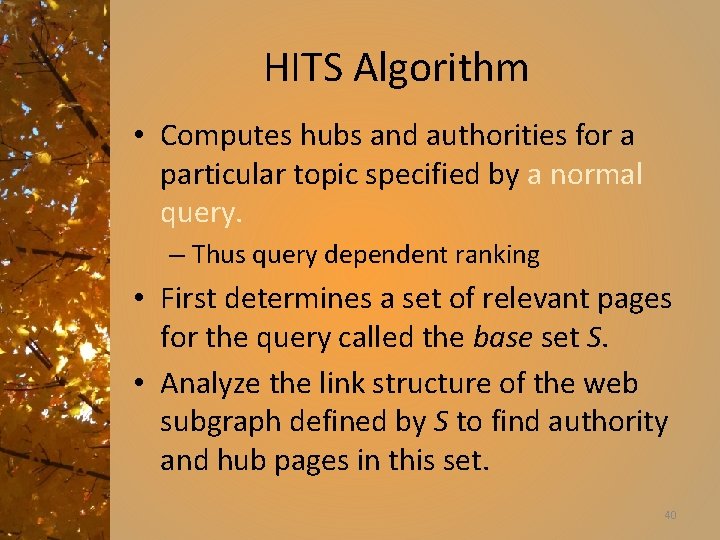 HITS Algorithm

• Computes hubs and authorities for a particular topic specified by a normal query.
– Thus query dependent ranking

• First determines a set of relevant pages for the query called the base set S.

• Analyze the link structure of the web subgraph defined by S to find authority and hub pages in this set.

40